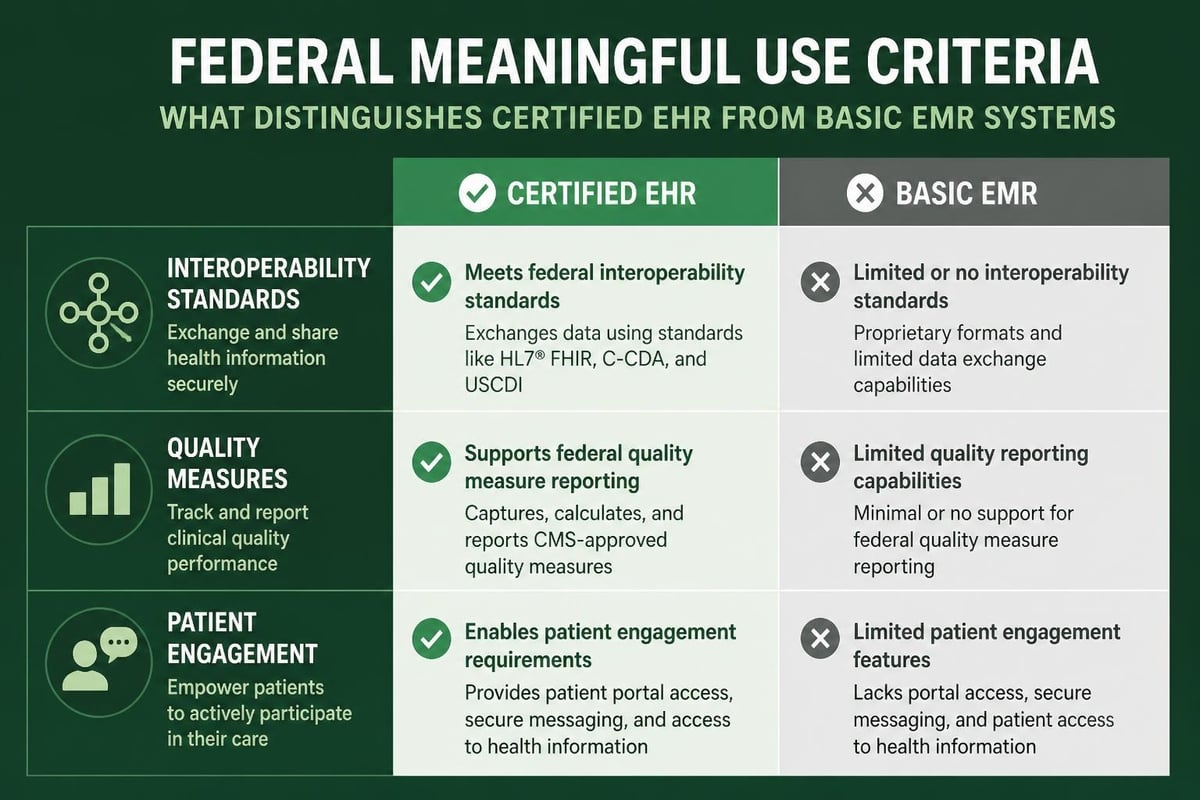 FEDERAL MEANINGFUL USE CRITERIA

WHAT DISTINGUISHES CERTIFIED EHR FROM BASIC EMR SYSTEMS

| | CERTIFIED EHR | BASIC EMR |
|---|---|---|
| INTEROPERABILITY STANDARDS Exchange and share health information securely | Meets federal interoperability standards Exchanges data using standards like HL7® FHIR, C-CDA, and USCDI | Limited or no interoperability standards Proprietary formats and limited data exchange capabilities |
| QUALITY MEASURES Track and report clinical quality performance | Supports federal quality measure reporting Captures, calculates, and reports CMS-approved quality measures | Limited quality reporting capabilities Minimal or no support for federal quality measure reporting |
| PATIENT ENGAGEMENT Empower patients to actively participate in their care | Enables patient engagement requirements Provides patient portal access, secure messaging, and access to health information | Limited patient engagement features Lacks portal access, secure messaging, and patient access to health information |